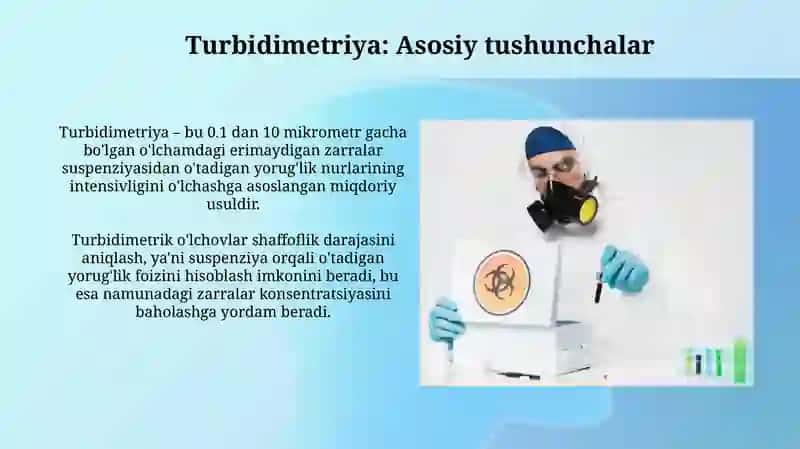 Turbidimetriya: Asosiy tushunchalar

Turbidimetriya – bu 0.1 dan 10 mikrometr gacha bo'lgan o'lchamdagi erimaydigan zarralar suspenziyasidan o'tadigan yorug'lik nurlarining intensivligini o'lchashga asoslangan miqdoriy usuldir.

Turbidimetrik o'lchovlar shaffoflik darajasini aniqlash, ya'ni suspenziya orqali o'tadigan yorug'lik foizini hisoblash imkonini beradi, bu esa namunadagi zarralar konsentratsiyasini baholashga yordam beradi.